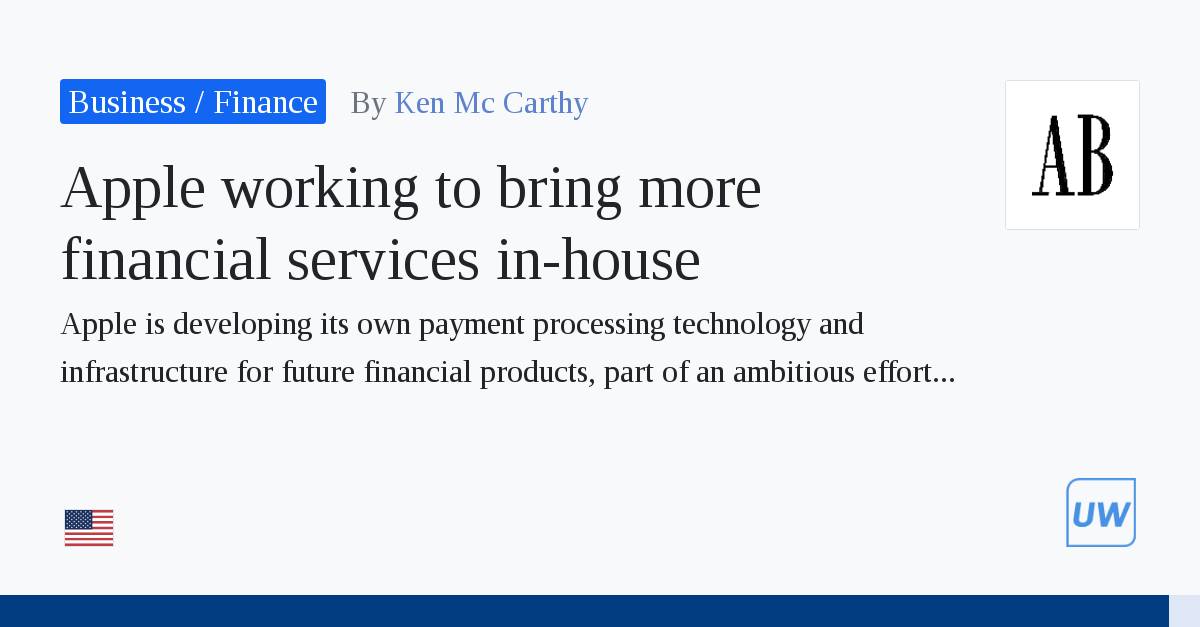 Business / Finance By Ken Mc Carthy

AB

Apple working to bring more financial services in-house

Apple is developing its own payment processing technology and infrastructure for future financial products, part of an ambitious effort...

UW